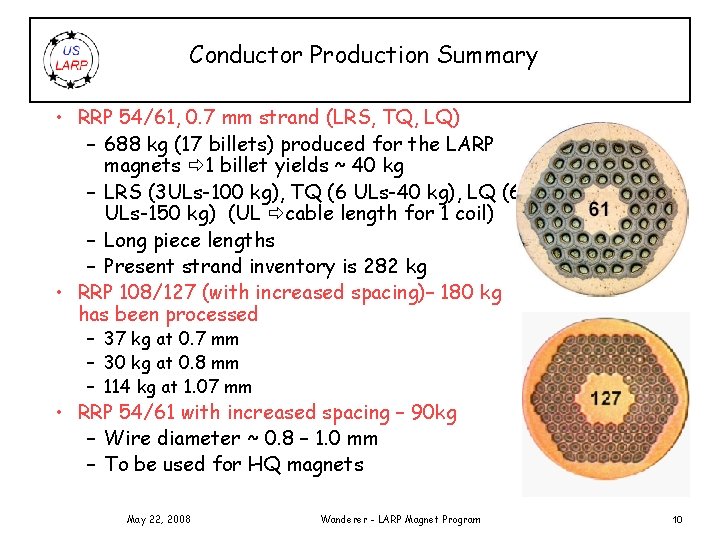 US LARP

Conductor Production Summary

• RRP 54/61, 0.7 mm strand (LRS, TQ, LQ)
  – 688 kg (17 billets) produced for the LARP magnets ⇨1 billet yields ~ 40 kg
  – LRS (3ULs-100 kg), TQ (6 ULs-40 kg), LQ (6 ULs-150 kg) (UL ⇨cable length for 1 coil)
  – Long piece lengths
  – Present strand inventory is 282 kg
• RRP 108/127 (with increased spacing)– 180 kg has been processed
  – 37 kg at 0.7 mm
  – 30 kg at 0.8 mm
  – 114 kg at 1.07 mm
• RRP 54/61 with increased spacing – 90kg
  – Wire diameter ~ 0.8 – 1.0 mm
  – To be used for HQ magnets

61

127

May 22, 2008

Wanderer - LARP Magnet Program

10